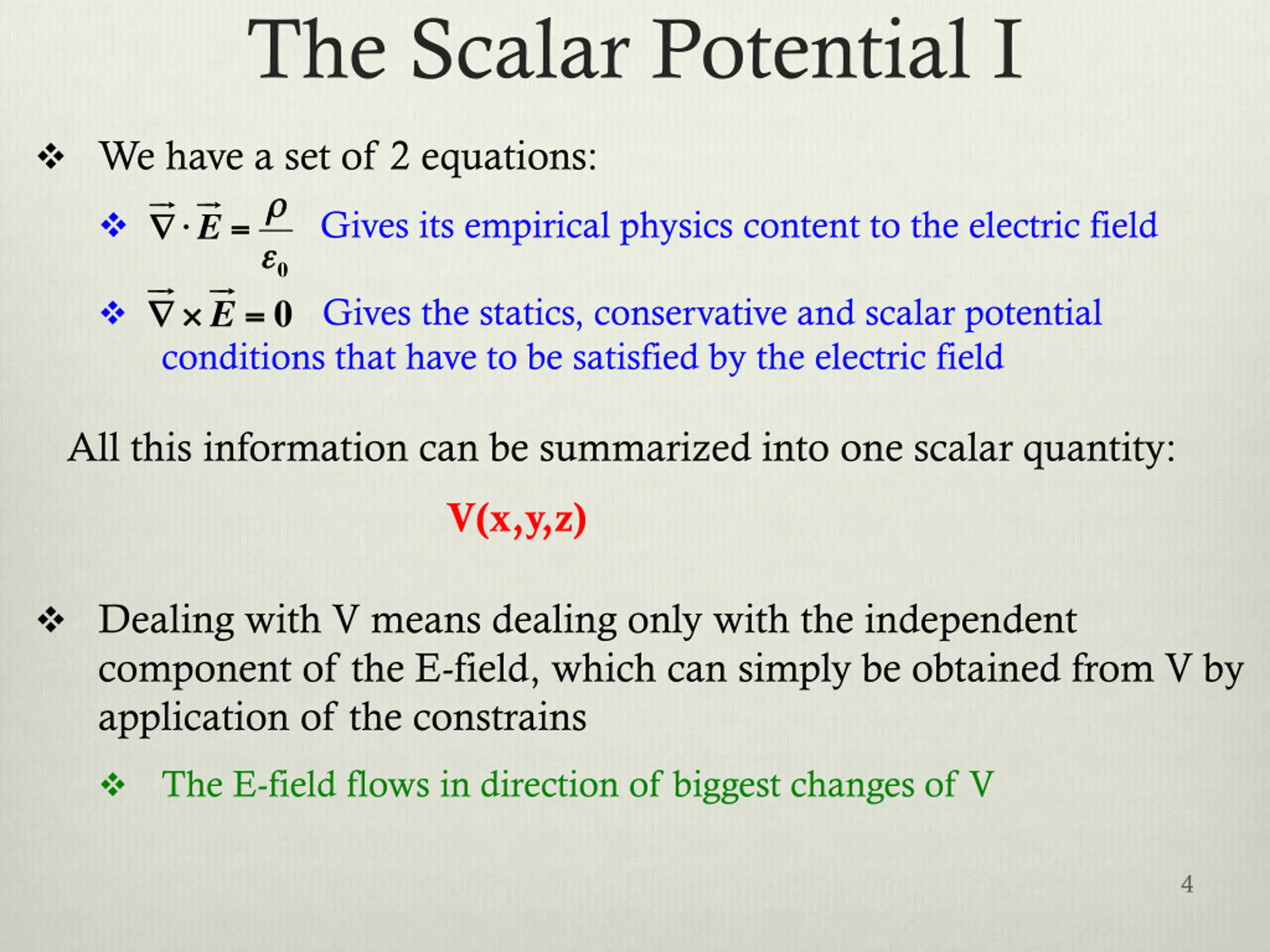 The Scalar Potential I

❖ We have a set of 2 equations:

❖ $\vec{\nabla} \cdot \vec{E} = \frac{\rho}{\varepsilon_0}$ Gives its empirical physics content to the electric field

❖ $\vec{\nabla} \times \vec{E} = 0$ Gives the statics, conservative and scalar potential conditions that have to be satisfied by the electric field

All this information can be summarized into one scalar quantity:

V(x,y,z)

❖ Dealing with V means dealing only with the independent component of the E-field, which can simply be obtained from V by application of the constrains

❖ The E-field flows in direction of biggest changes of V

4